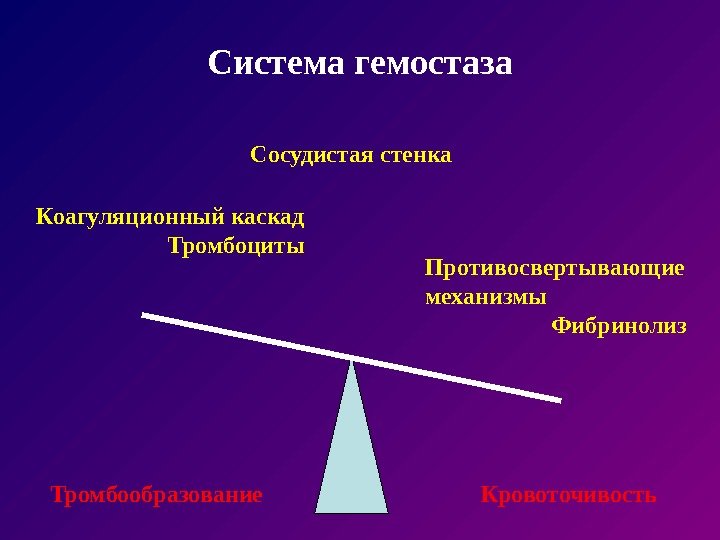 Система гемостаза

Сосудистая стенка

Коагуляционный каскад
Тромбоциты

Противосвертывающие механизмы
Фибринолиз

Тромбообразование

Кровоточивость